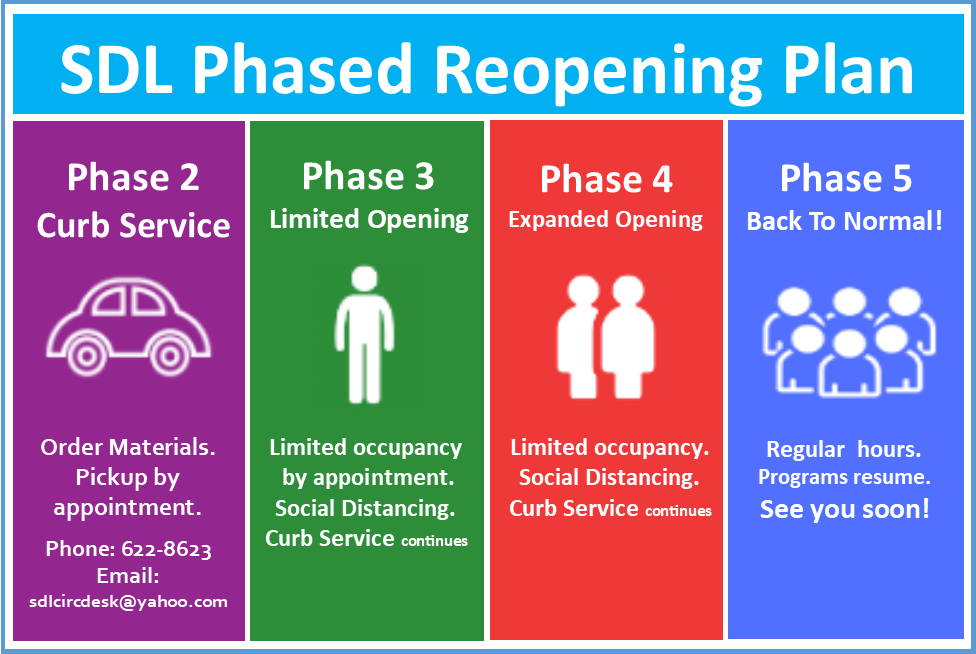 SDL Phased Reopening Plan

Phase 2
Curb Service

Order Materials. Pickup by appointment.

Phone: 622-8623
Email:
sdlcircdesk@yahoo.com

Phase 3
Limited Opening

Limited occupancy by appointment. Social Distancing. Curb Service continues

Phase 4
Expanded Opening

Limited occupancy. Social Distancing. Curb Service continues

Phase 5
Back To Normal!

Regular hours. Programs resume. See you soon!